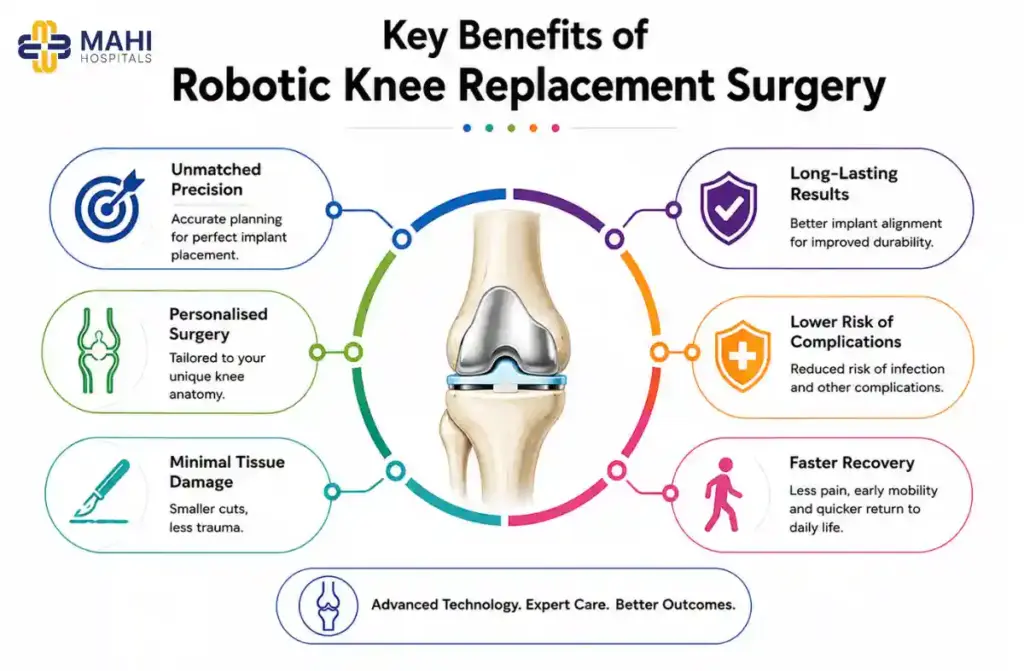 MAHI
HOSPITALS

Key Benefits of
Robotic Knee Replacement Surgery

Unmatched Precision
Accurate planning for perfect implant placement.

Personalised Surgery
Tailored to your unique knee anatomy.

Minimal Tissue Damage
Smaller cuts, less trauma.

Long-Lasting Results
Better implant alignment for improved durability.

Lower Risk of Complications
Reduced risk of infection and other complications.

Faster Recovery
Less pain, early mobility and quicker return to daily life.

Advanced Technology. Expert Care. Better Outcomes.